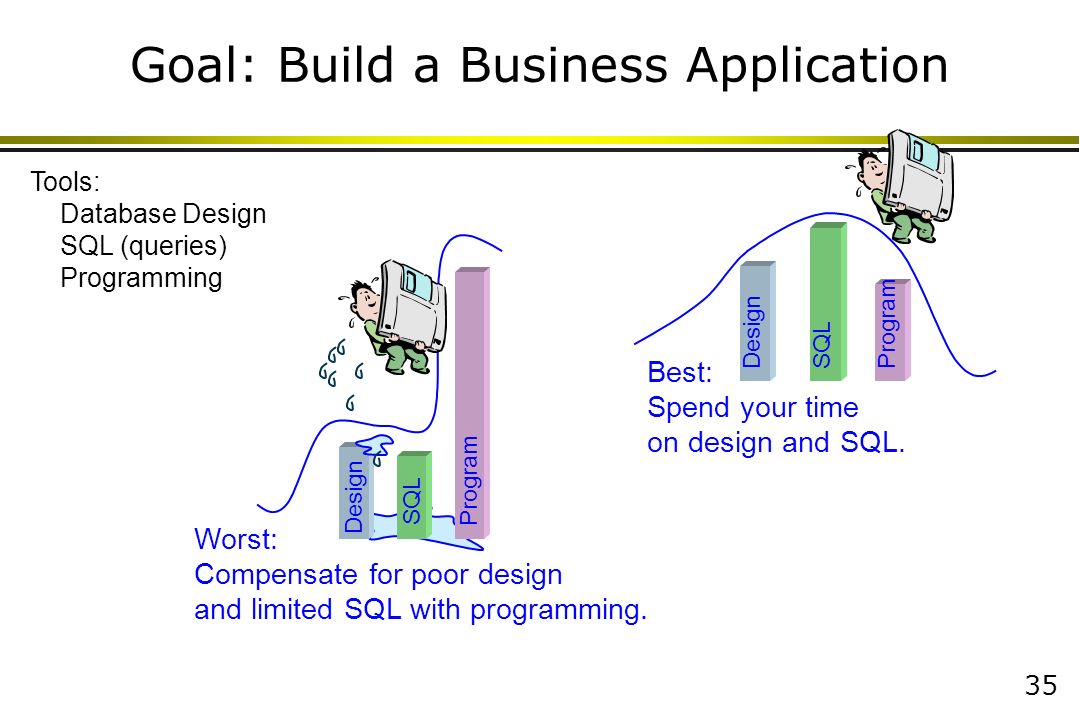 Goal: Build a Business Application

Tools:
Database Design
SQL (queries)
Programming

Design
SQL
Program

Worst:
Compensate for poor design and limited SQL with programming.

Design
SQL
Program

Best:
Spend your time on design and SQL.

35